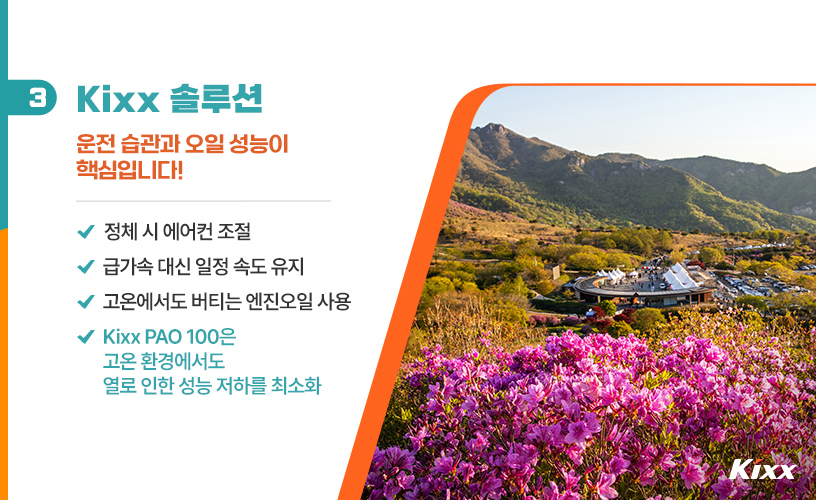 3 Kixx 솔루션

운전 습관과 오일 성능이 핵심입니다!

✔ 정체 시 에어컨 조절

✔ 급가속 대신 일정 속도 유지

✔ 고온에서도 버티는 엔진오일 사용

✔ Kixx PAO 100은 고온 환경에서도 열로 인한 성능 저하를 최소화

Kixx